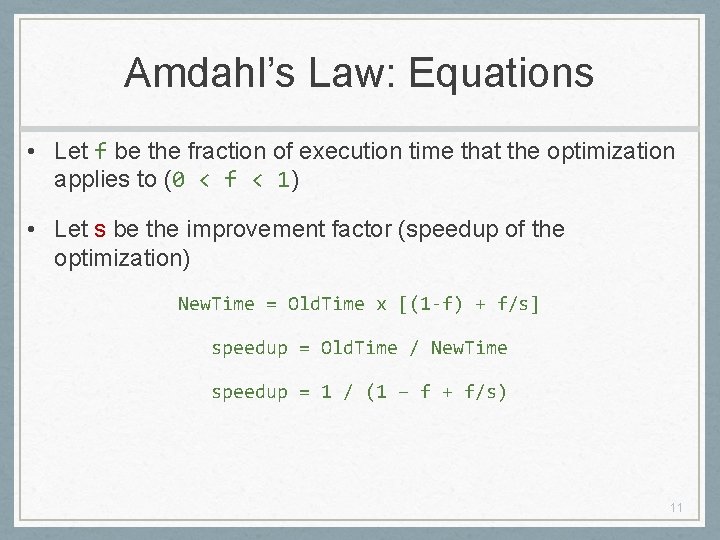 Amdahl's Law: Equations

• Let f be the fraction of execution time that the optimization applies to (0 < f < 1)

• Let s be the improvement factor (speedup of the optimization)

NewTime = OldTime x [(1-f) + f/s]

speedup = OldTime / NewTime

speedup = 1 / (1 – f + f/s)

11